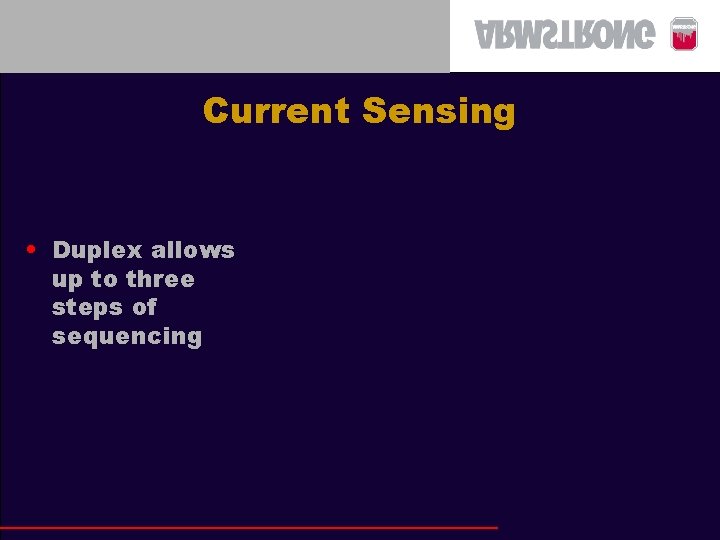 ARMSTRONG

Current Sensing

• Duplex allows up to three steps of sequencing